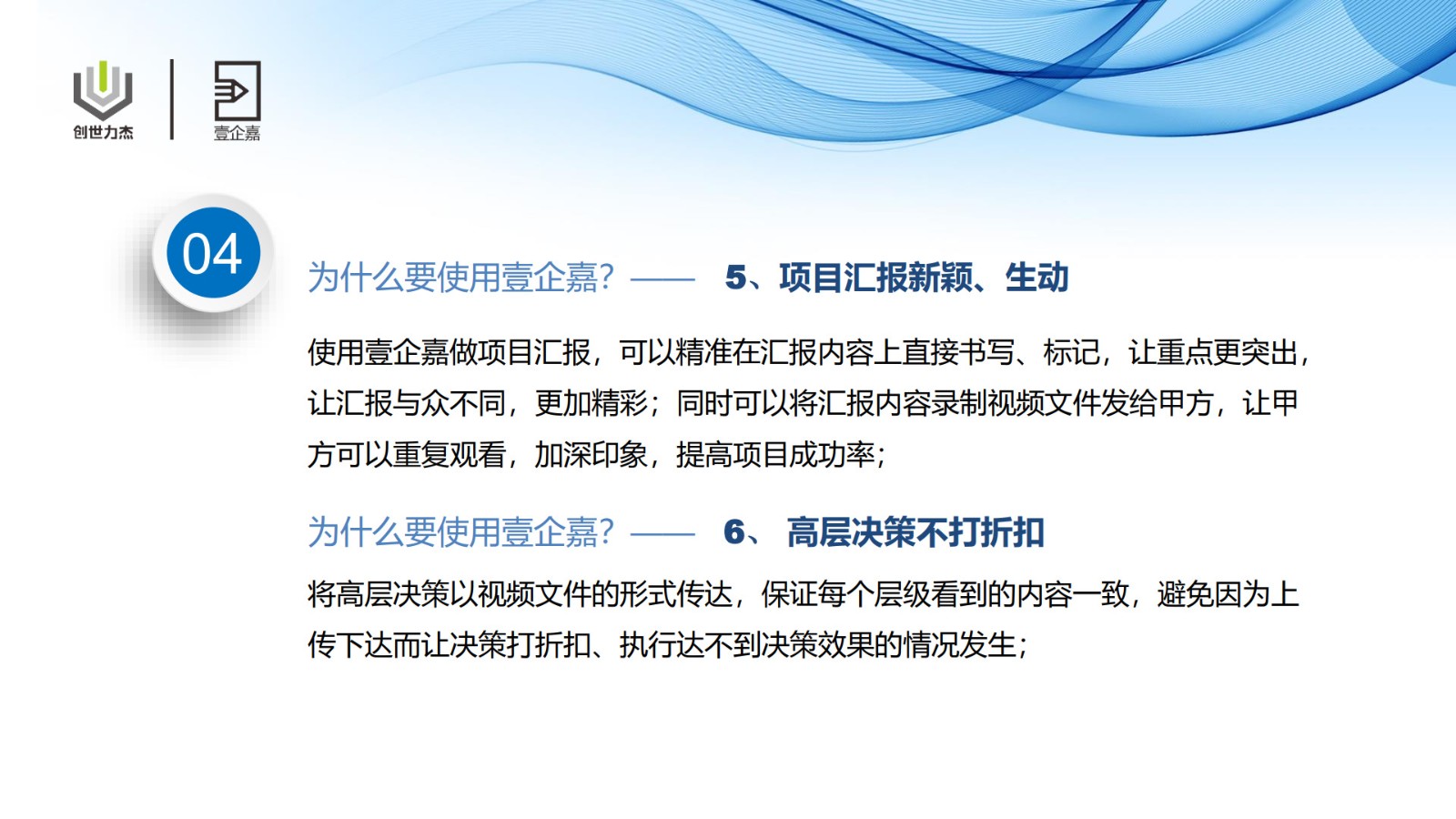 创世力杰

壹企嘉

04

为什么要使用壹企嘉？—— 5、项目汇报新颖、生动

使用壹企嘉做项目汇报，可以精准在汇报内容上直接书写、标记，让重点更突出，让汇报与众不同，更加精彩；同时可以将汇报内容录制视频文件发给甲方，让甲方可以重复观看，加深印象，提高项目成功率；

为什么要使用壹企嘉？—— 6、 高层决策不打折扣

将高层决策以视频文件的形式传达，保证每个层级看到的内容一致，避免因为上传下达而让决策打折扣、执行达不到决策效果的情况发生；